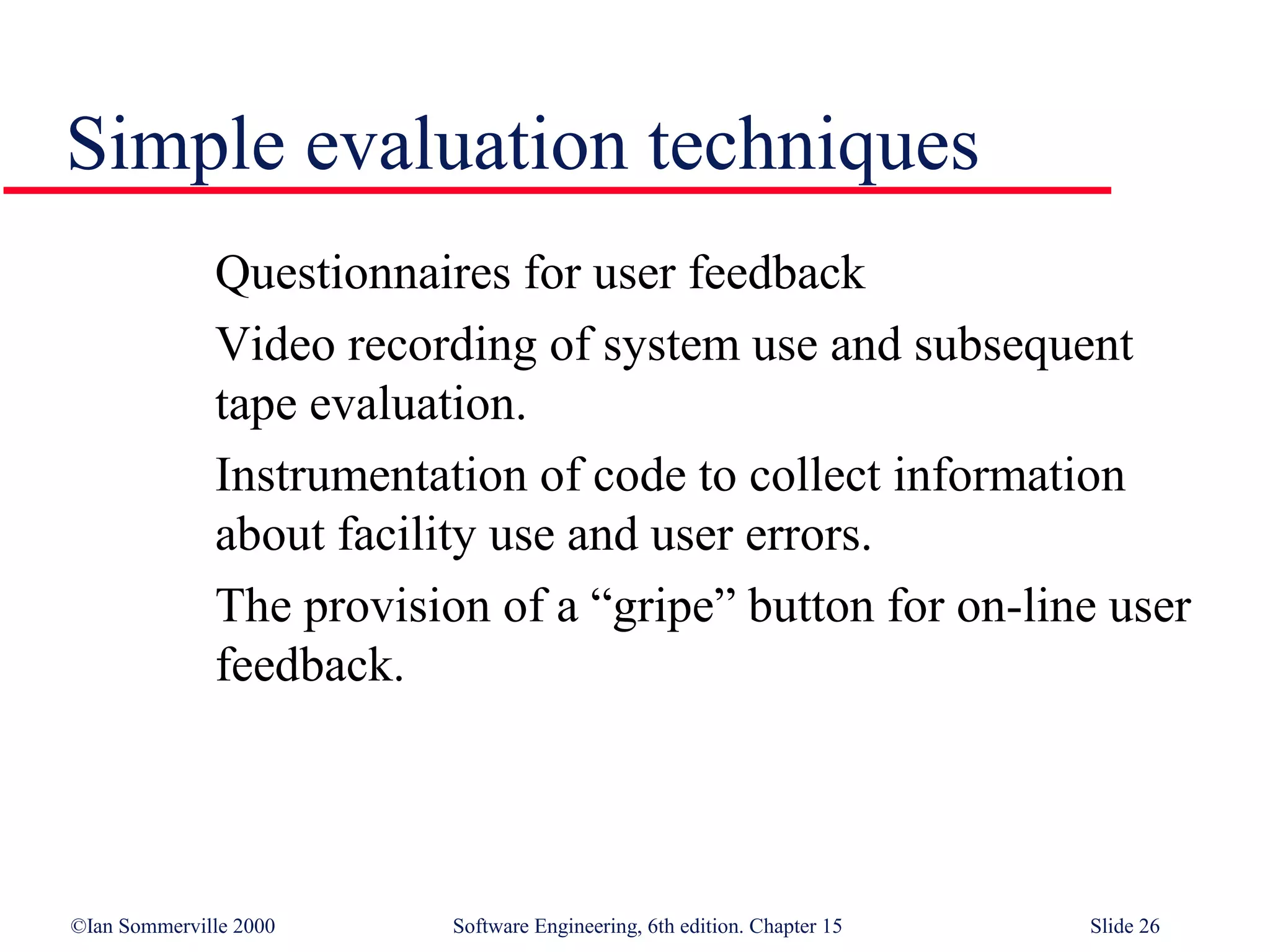 Simple evaluation techniques

Questionnaires for user feedback

Video recording of system use and subsequent tape evaluation.

Instrumentation of code to collect information about facility use and user errors.

The provision of a “gripe” button for on-line user feedback.

©Ian Sommerville 2000

Software Engineering, 6th edition. Chapter 15

Slide 26